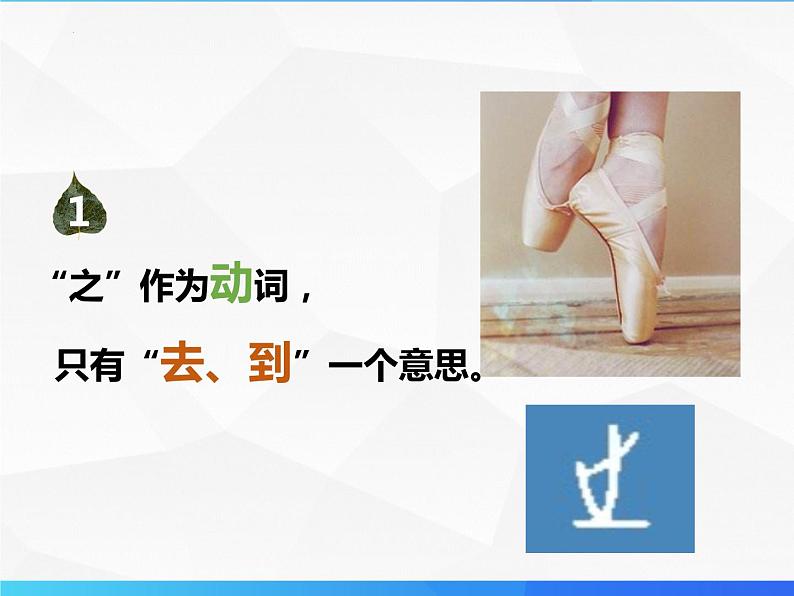 1

“之”作为动词，

只有“去、到”一个意思。